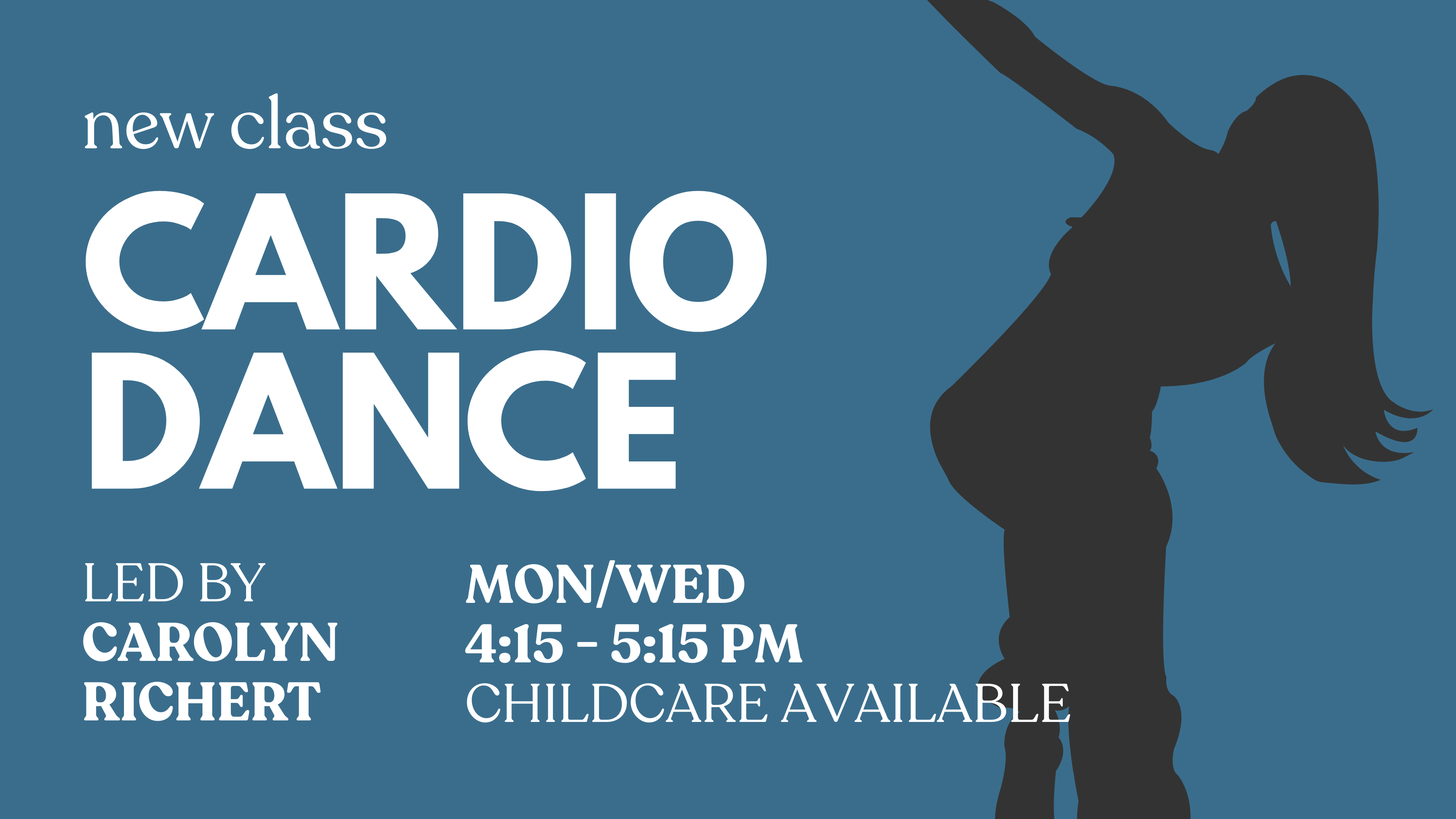 new class

CARDIO DANCE

LED BY
CAROLYN
RICHERT

MON/WED
4:15 - 5:15 PM
CHILDCARE AVAILABLE